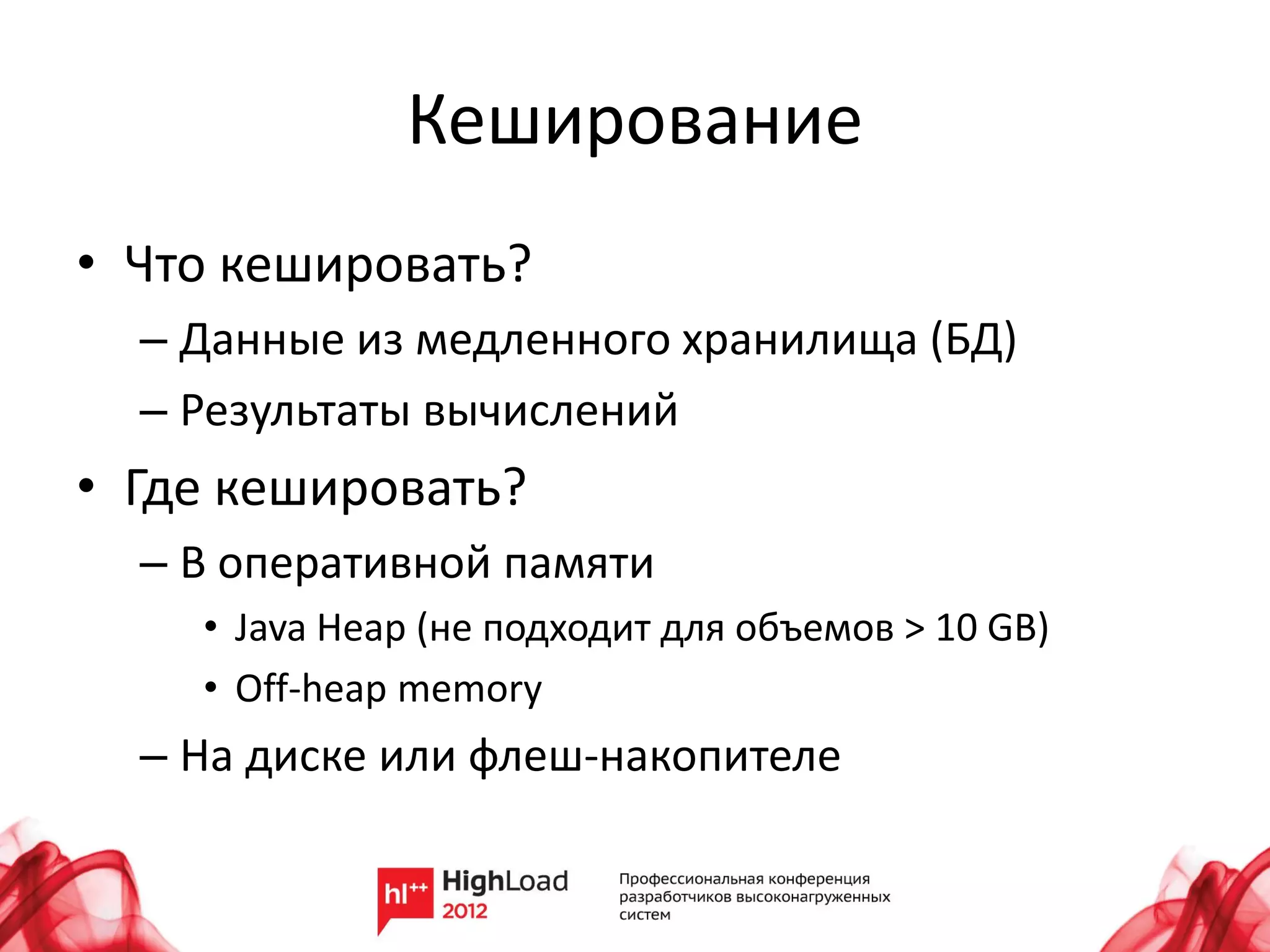 Кеширование

• Что кешировать?
– Данные из медленного хранилища (БД)
– Результаты вычислений
• Где кешировать?
– В оперативной памяти
• Java Heap (не подходит для объемов > 10 GB)
• Off-heap memory
– На диске или флеш-накопителе

hl++ HighLoad 2012

Профессиональная конференция разработчиков высоконагруженных систем